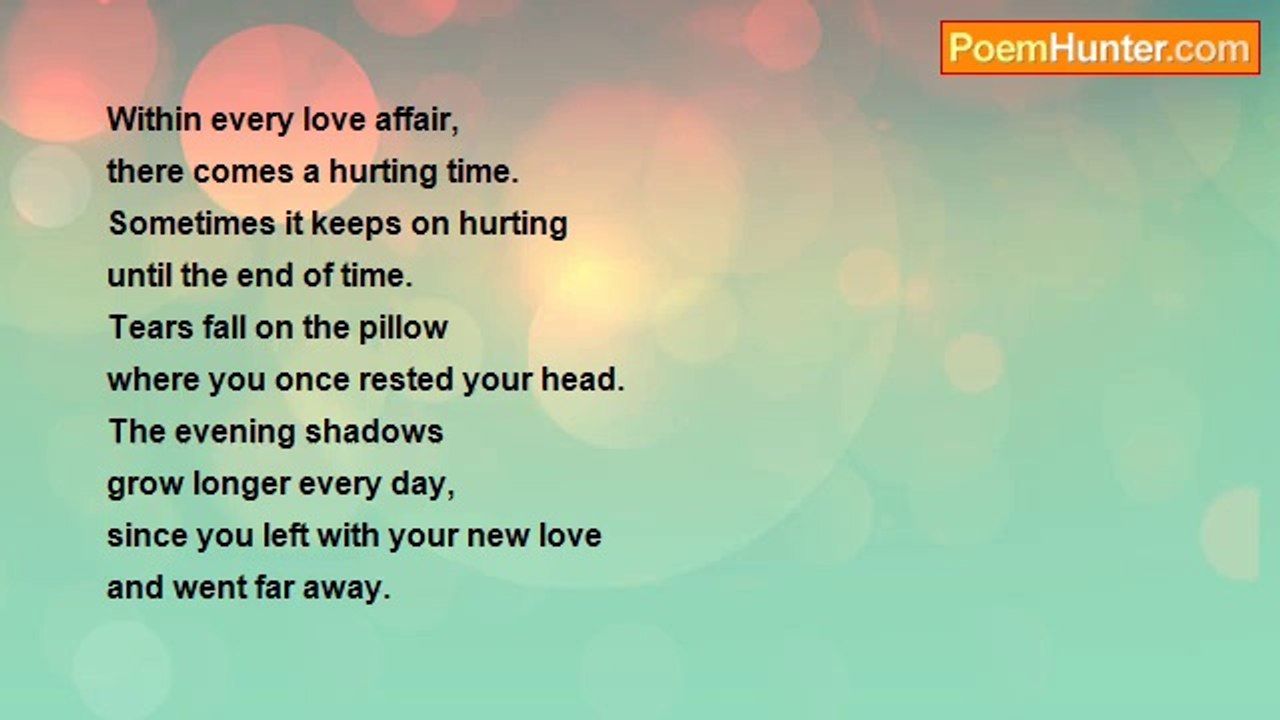 PoemHunter.com

Within every love affair,
there comes a hurting time.
Sometimes it keeps on hurting
until the end of time.
Tears fall on the pillow
where you once rested your head.
The evening shadows
grow longer every day,
since you left with your new love
and went far away.